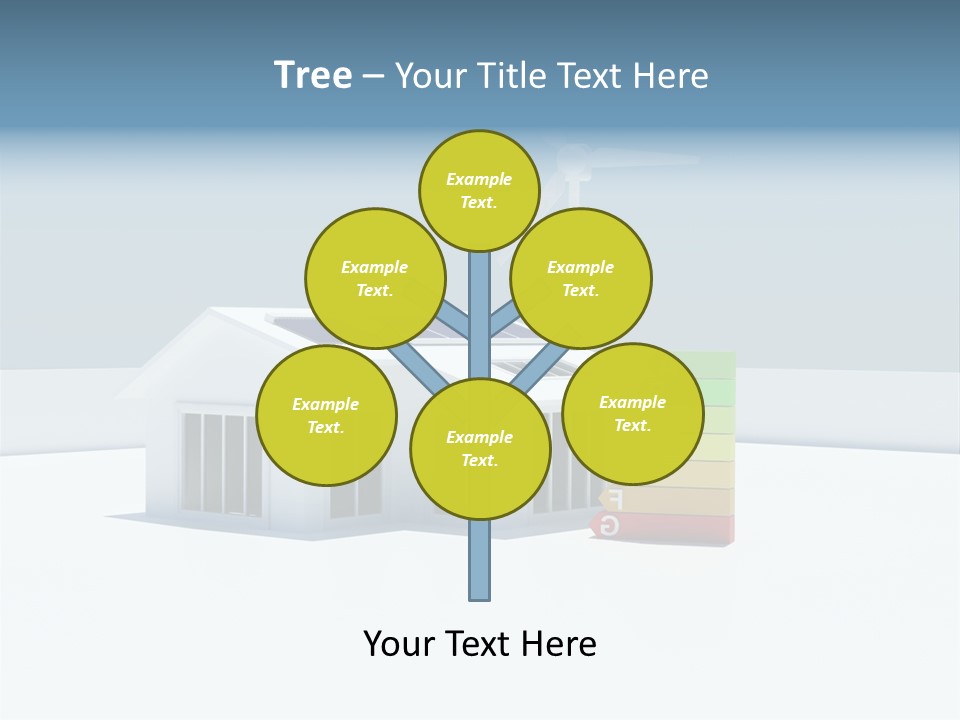 Tree – Your Title Text Here

Example Text.

Example Text.

Example Text.

Example Text.

Example Text.

Example Text.

F

G

Your Text Here